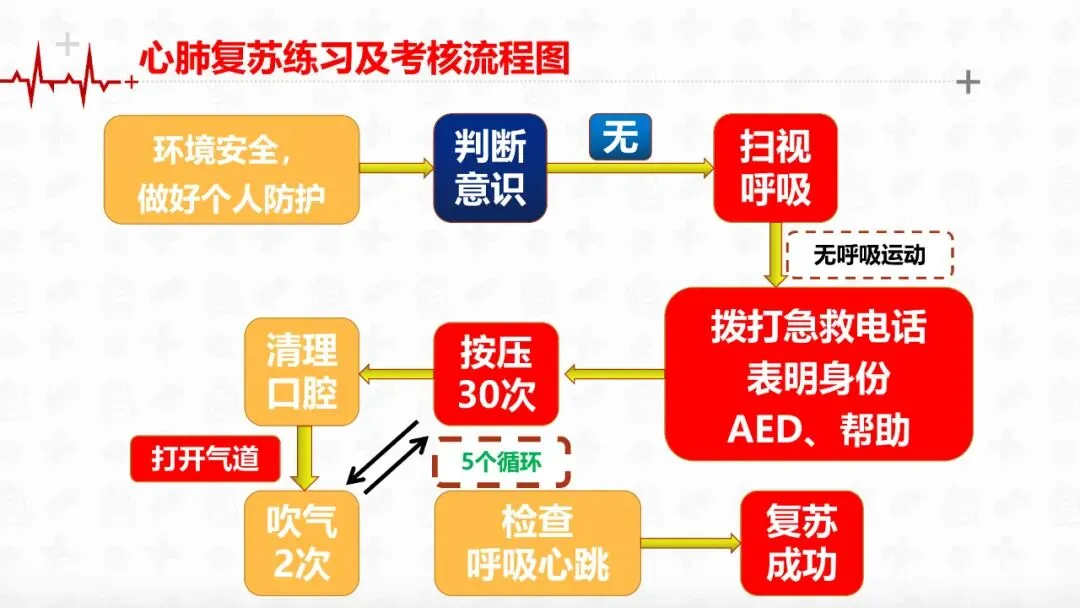 心肺复苏练习及考核流程图

环境安全，做好个人防护

判断意识

无

扫视呼吸

无呼吸运动

拨打急救电话
表明身份
AED、帮助

按压30次

清理口腔

打开气道

吹气2次

5个循环

检查呼吸心跳

复苏成功